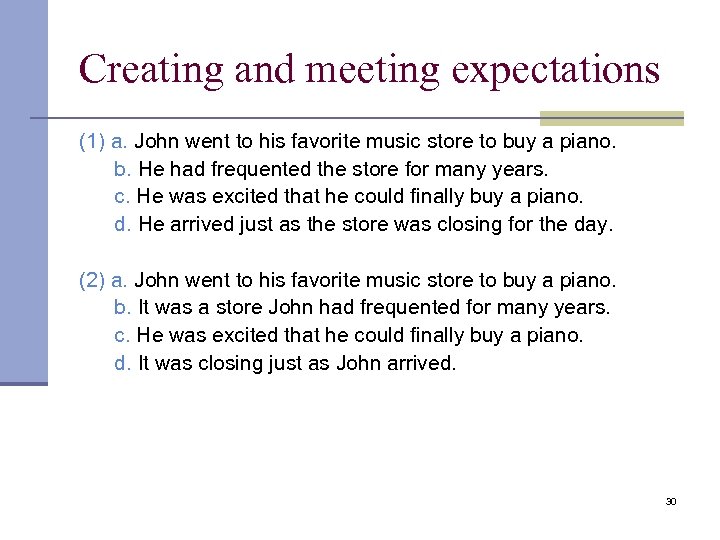 Creating and meeting expectations

(1) a. John went to his favorite music store to buy a piano.
b. He had frequented the store for many years.
c. He was excited that he could finally buy a piano.
d. He arrived just as the store was closing for the day.

(2) a. John went to his favorite music store to buy a piano.
b. It was a store John had frequented for many years.
c. He was excited that he could finally buy a piano.
d. It was closing just as John arrived.

30